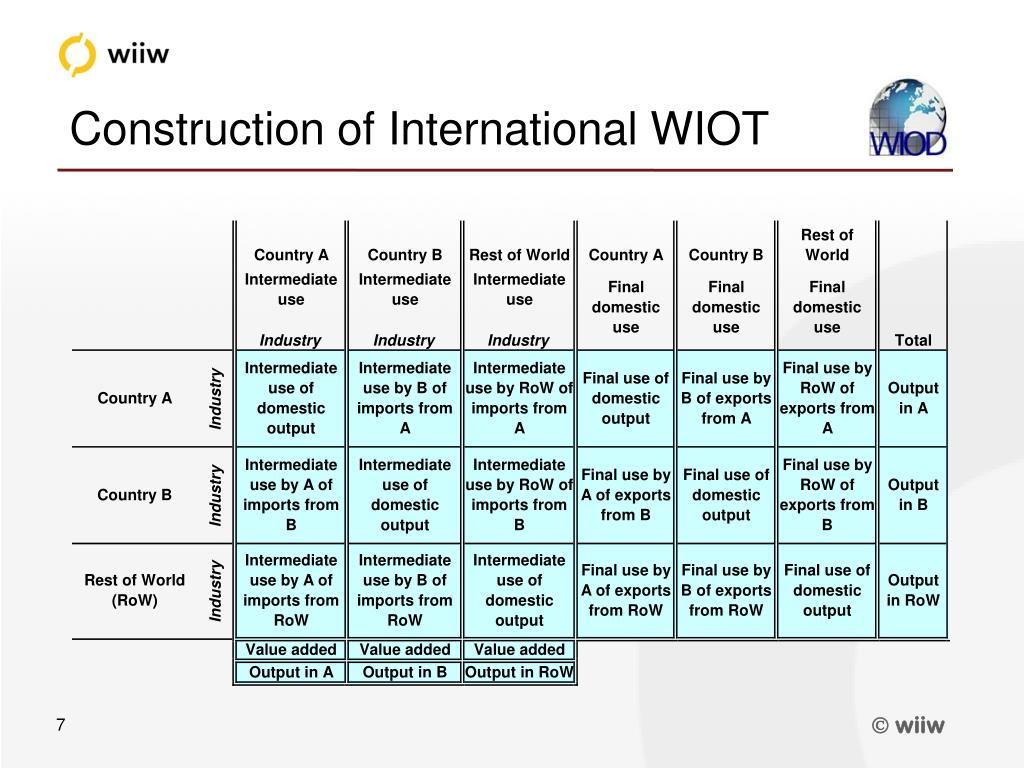 wiiw

Construction of International WIOT

WIOD

| | | Country A Intermediate use Industry | Country B Intermediate use Industry | Rest of World Intermediate use Industry | Country A Final domestic use | Country B Final domestic use | Rest of World Final domestic use | Total |
|---|---|---|---|---|---|---|---|---|
| Country A | Industry | Intermediate use of domestic output | Intermediate use by B of imports from A | Intermediate use by RoW of imports from A | Final use of domestic output | Final use by B of exports from A | Final use by RoW of exports from A | Output in A |
| Country B | Industry | Intermediate use by A of imports from B | Intermediate use of domestic output | Intermediate use by RoW of imports from B | Final use by A of exports from B | Final use of domestic output | Final use by RoW of exports from B | Output in B |
| Rest of World (RoW) | Industry | Intermediate use by A of imports from RoW | Intermediate use by B of imports from RoW | Intermediate use of domestic output | Final use by A of exports from RoW | Final use by B of exports from RoW | Final use of domestic output | Output in RoW |
| | | Value added | Value added | Value added | | | | |
| | | Output in A | Output in B | Output in RoW | | | | |

7

© wiiw